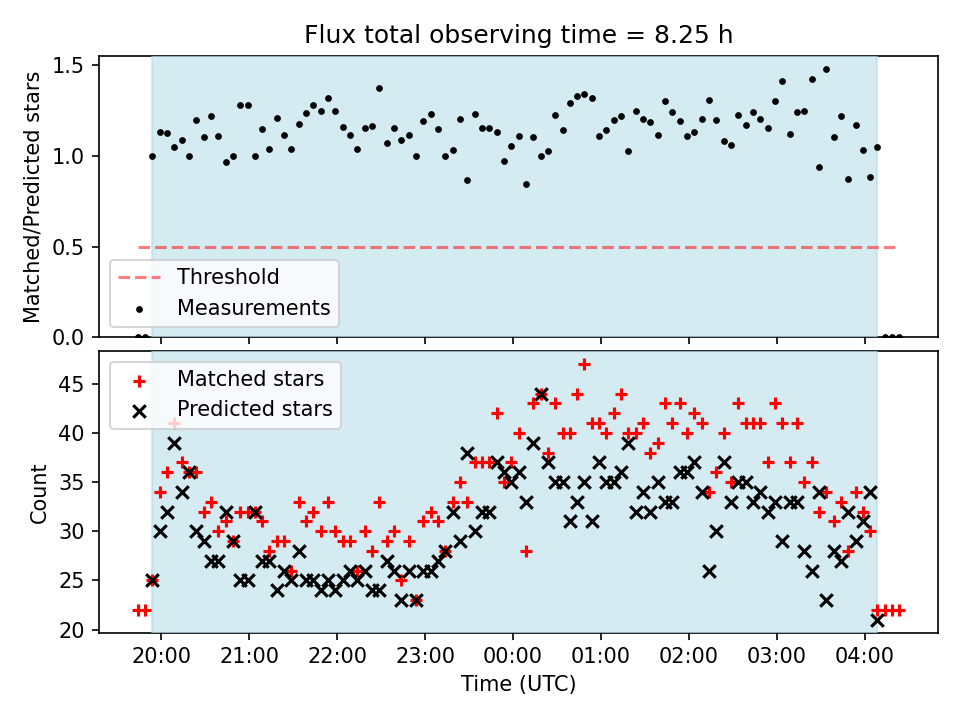 Flux total observing time = 8.25 h

Matched/Predicted stars

1.5
1.0
0.5
0.0

Threshold
Measurements

Matched stars
Predicted stars

Count

45
40
35
30
25
20

20:00 21:00 22:00 23:00 00:00 01:00 02:00 03:00 04:00

Time (UTC)